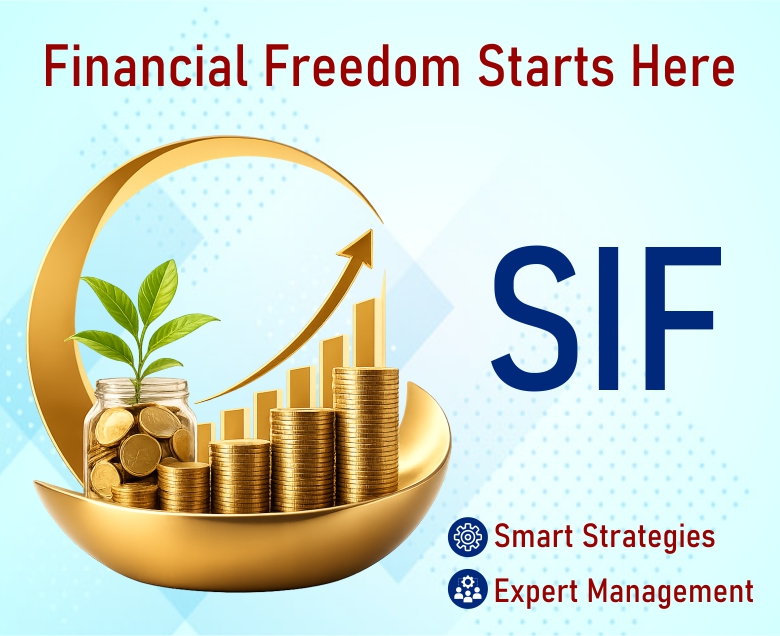 Financial Freedom Starts Here

SIF

Smart Strategies

Expert Management